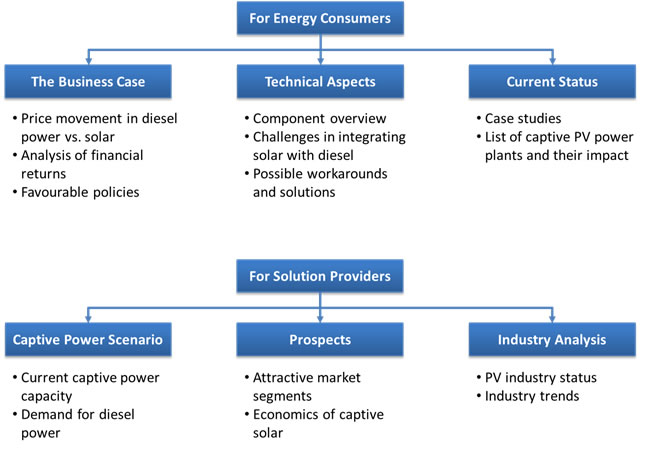 For Energy Consumers

The Business Case

• Price movement in diesel power vs. solar
• Analysis of financial returns
• Favourable policies

Technical Aspects

• Component overview
• Challenges in integrating solar with diesel
• Possible workarounds and solutions

Current Status

• Case studies
• List of captive PV power plants and their impact

For Solution Providers

Captive Power Scenario

• Current captive power capacity
• Demand for diesel power

Prospects

• Attractive market segments
• Economics of captive solar

Industry Analysis

• PV industry status
• Industry trends